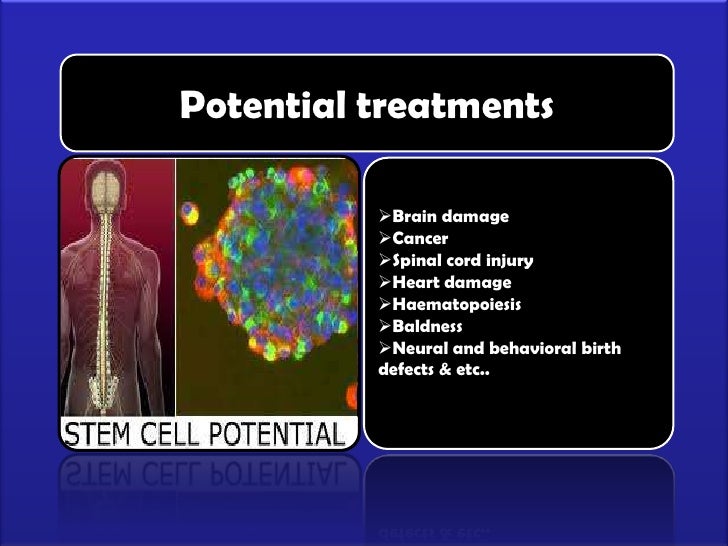 Potential treatments

STEM CELL POTENTIAL

➢Brain damage
➢Cancer
➢Spinal cord injury
➢Heart damage
➢Haematopoiesis
➢Baldness
➢Neural and behavioral birth defects & etc..